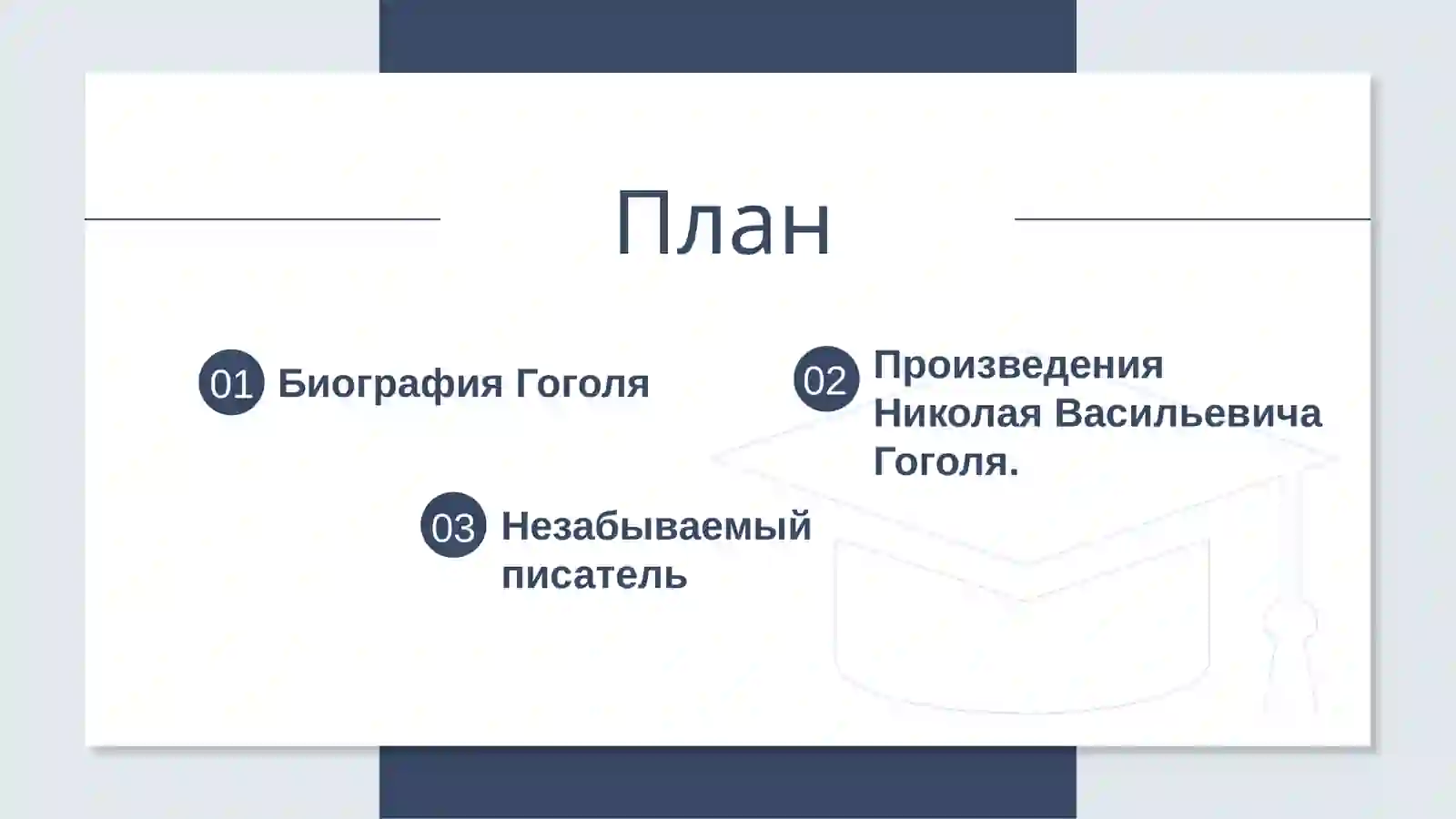 План

01 Биография Гоголя

02 Произведения Николая Васильевича Гоголя.

03 Незабываемый писатель